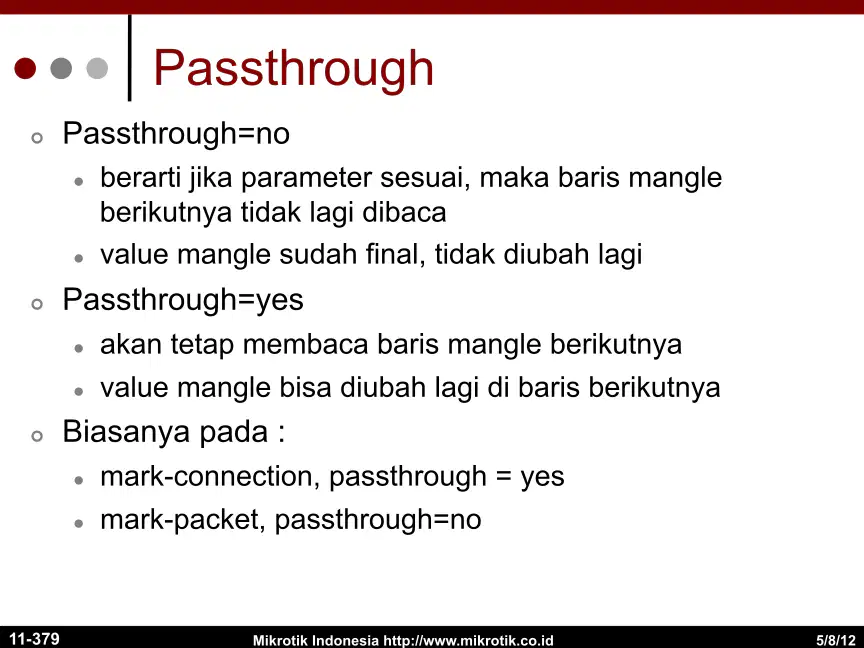 Passthrough

Passthrough=no

berarti jika parameter sesuai, maka baris mangle berikutnya tidak lagi dibaca

value mangle sudah final, tidak diubah lagi

Passthrough=yes

akan tetap membaca baris mangle berikutnya

value mangle bisa diubah lagi di baris berikutnya

Biasanya pada :

mark-connection, passthrough = yes

mark-packet, passthrough=no

11-379 Mikrotik Indonesia http://www.mikrotik.co.id 5/8/12